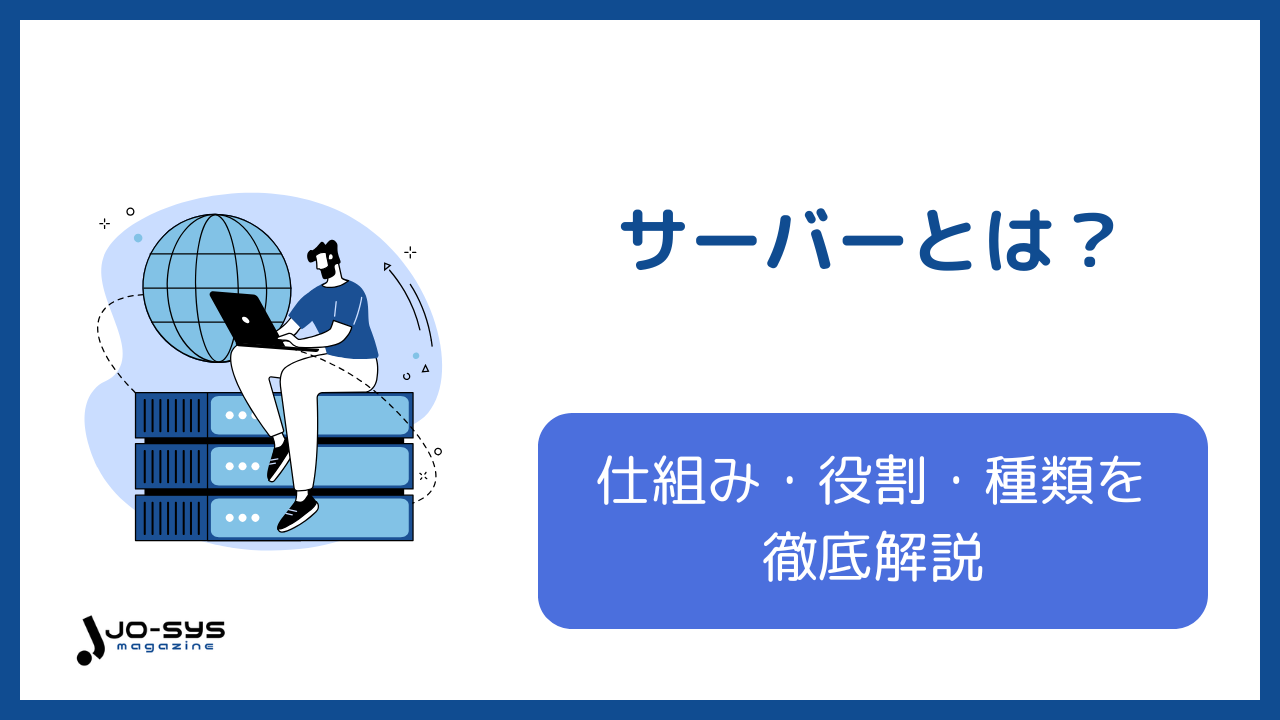 サーバーとは？

仕組み・役割・種類を徹底解説

JO-SYS magazine